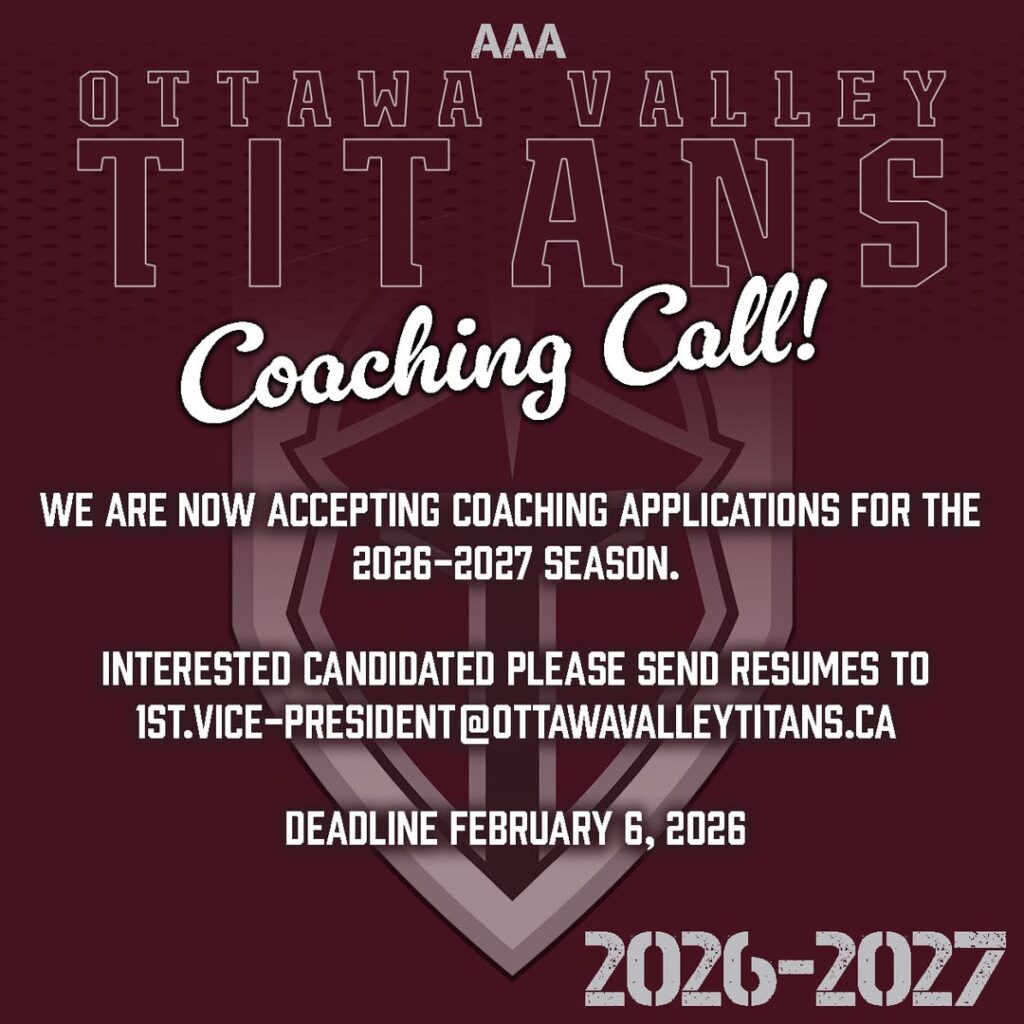 AAA
OTTAWA VALLEY
TITANS

Coaching Call!

WE ARE NOW ACCEPTING COACHING APPLICATIONS FOR THE 2026-2027 SEASON.

INTERESTED CANDIDATED PLEASE SEND RESUMES TO 1ST.VICE-PRESIDENT@OTTAWAVALLEYTITANS.CA

DEADLINE FEBRUARY 6, 2026

2026-2027